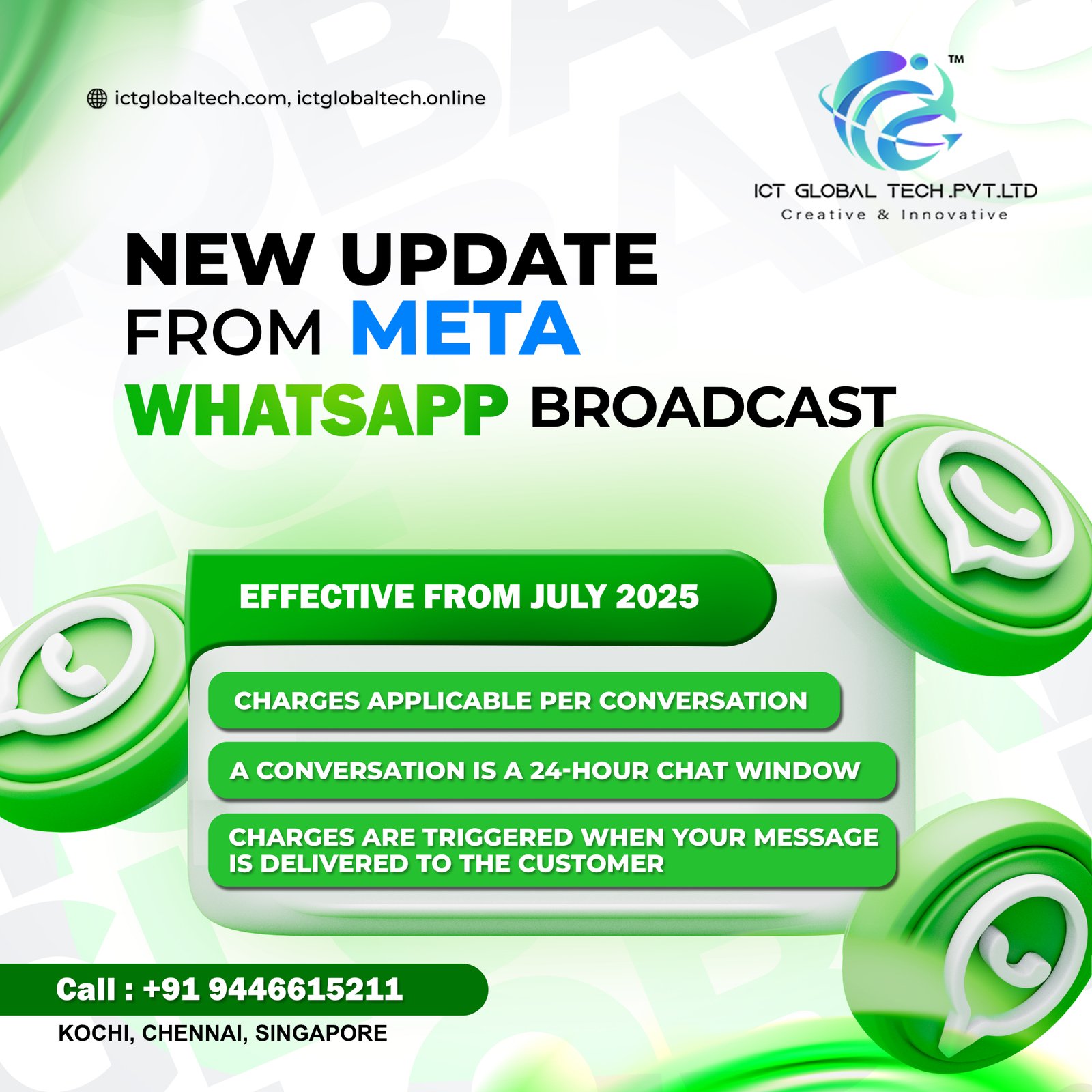 ictglobaltech.com, ictglobaltech.online

TM

ICT GLOBAL TECH.PVT.LTD
Creative & Innovative

NEW UPDATE
FROM META
WHATSAPP BROADCAST

EFFECTIVE FROM JULY 2025

CHARGES APPLICABLE PER CONVERSATION

A CONVERSATION IS A 24-HOUR CHAT WINDOW

CHARGES ARE TRIGGERED WHEN YOUR MESSAGE IS DELIVERED TO THE CUSTOMER

Call : +91 9446615211

KOCHI, CHENNAI, SINGAPORE